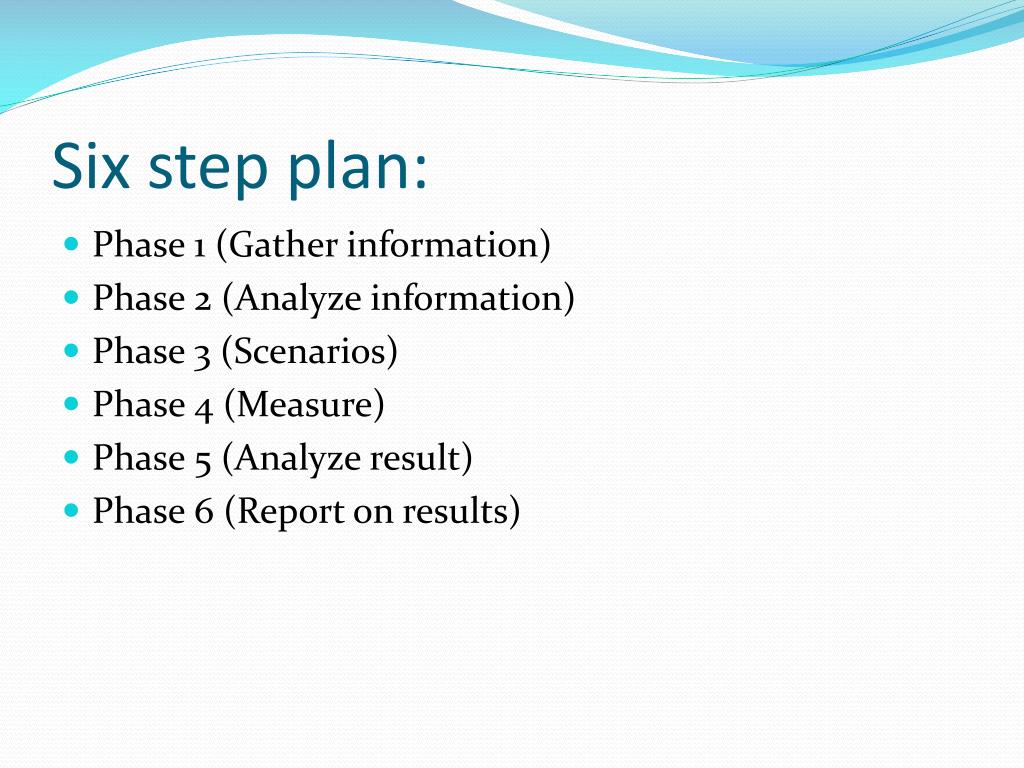 Six step plan:

- Phase 1 (Gather information)
- Phase 2 (Analyze information)
- Phase 3 (Scenarios)
- Phase 4 (Measure)
- Phase 5 (Analyze result)
- Phase 6 (Report on results)